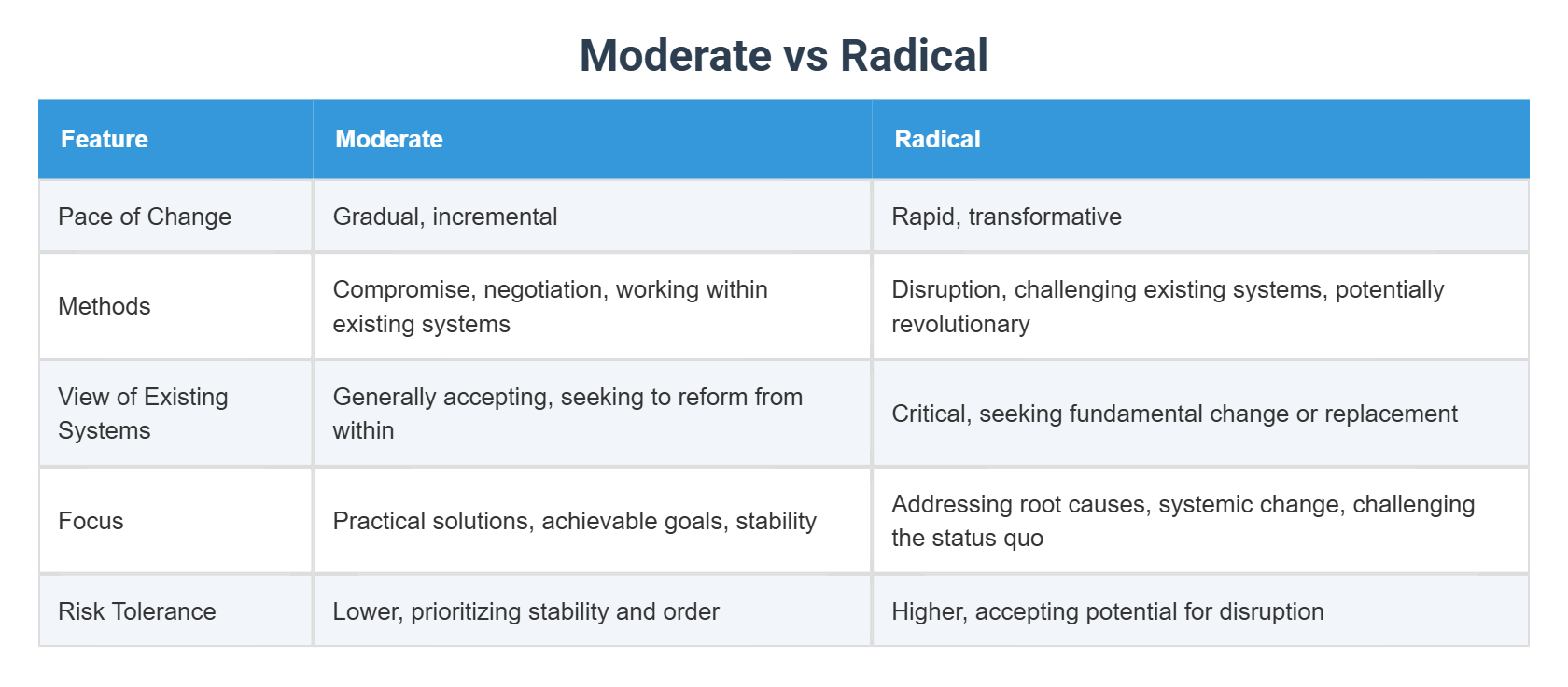 Moderate vs Radical

| Feature | Moderate | Radical |
|---|---|---|
| Pace of Change | Gradual, incremental | Rapid, transformative |
| Methods | Compromise, negotiation, working within existing systems | Disruption, challenging existing systems, potentially revolutionary |
| View of Existing Systems | Generally accepting, seeking to reform from within | Critical, seeking fundamental change or replacement |
| Focus | Practical solutions, achievable goals, stability | Addressing root causes, systemic change, challenging the status quo |
| Risk Tolerance | Lower, prioritizing stability and order | Higher, accepting potential for disruption |